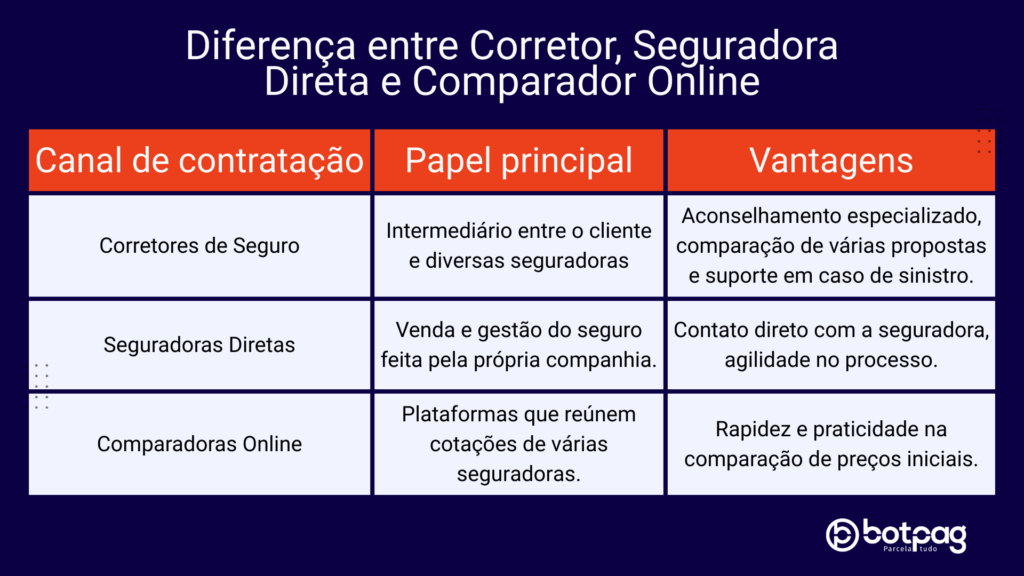 Diferença entre Corretor, Seguradora Direta e Comparador Online

| Canal de contratação | Papel principal | Vantagens |
|---|---|---|
| Corretores de Seguro | Intermediário entre o cliente e diversas seguradoras | Aconselhamento especializado, comparação de várias propostas e suporte em caso de sinistro. |
| Seguradoras Diretas | Venda e gestão do seguro feita pela própria companhia. | Contato direto com a seguradora, agilidade no processo. |
| Comparadoras Online | Plataformas que reúnem cotações de várias seguradoras. | Rapidez e praticidade na comparação de preços iniciais. |

botpag
Parcela tudo